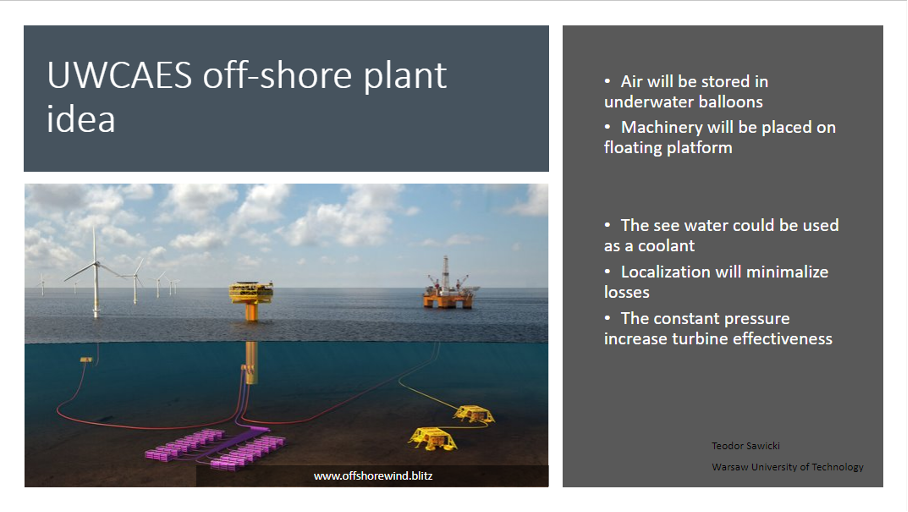 UWCAES off-shore plant idea

www.offshorewind.blitz

• Air will be stored in underwater balloons
• Machinery will be placed on floating platform

• The see water could be used as a coolant
• Localization will minimalize losses
• The constant pressure increase turbine effectiveness

Teodor Sawicki
Warsaw University of Technology